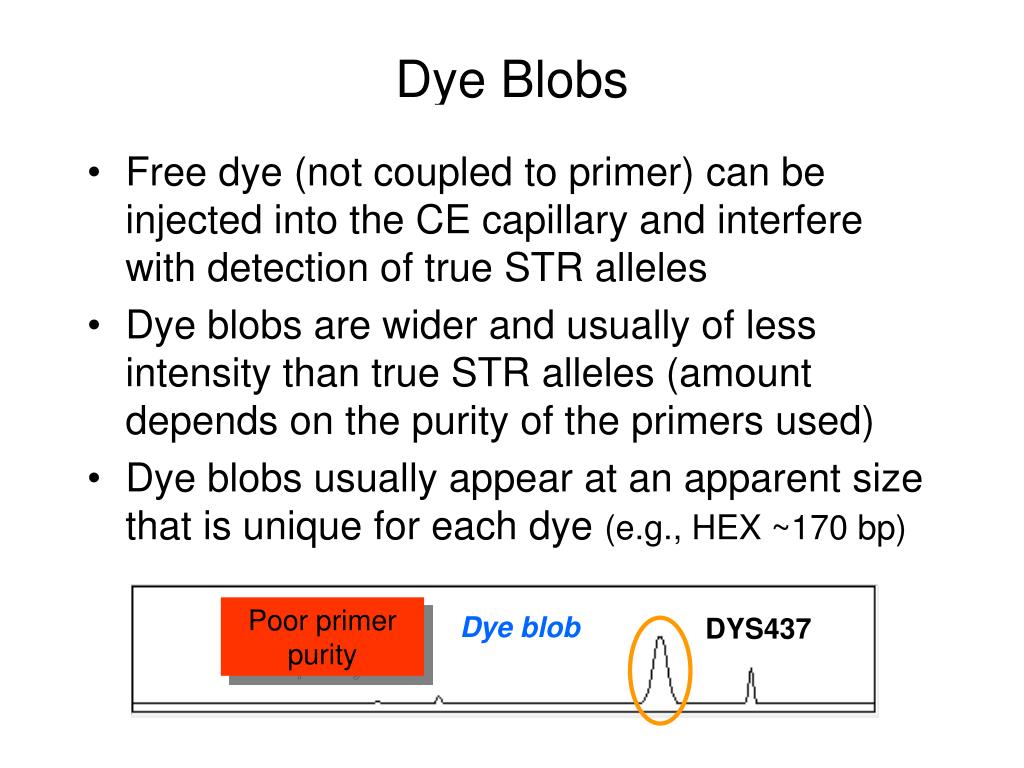 Dye Blobs

• Free dye (not coupled to primer) can be injected into the CE capillary and interfere with detection of true STR alleles
• Dye blobs are wider and usually of less intensity than true STR alleles (amount depends on the purity of the primers used)
• Dye blobs usually appear at an apparent size that is unique for each dye (e.g., HEX ~170 bp)

Poor primer purity

Dye blob

DYS437